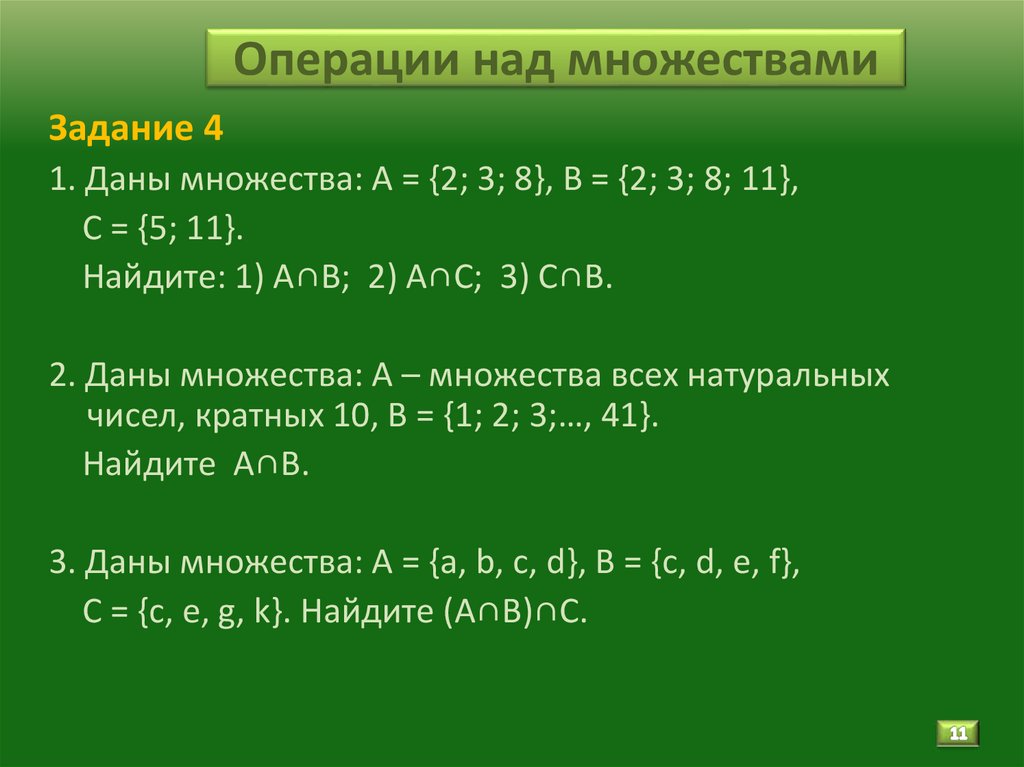 Операции над множествами

Задание 4

1. Даны множества: $A = \{2; 3; 8\}$, $B = \{2; 3; 8; 11\}$, $C = \{5; 11\}$.
Найдите: 1) $A \cap B$; 2) $A \cap C$; 3) $C \cap B$.

2. Даны множества: А – множества всех натуральных чисел, кратных 10, $B = \{1; 2; 3; \ldots, 41\}$.
Найдите $A \cap B$.

3. Даны множества: $A = \{a, b, c, d\}$, $B = \{c, d, e, f\}$, $C = \{c, e, g, k\}$. Найдите $(A \cap B) \cap C$.

11